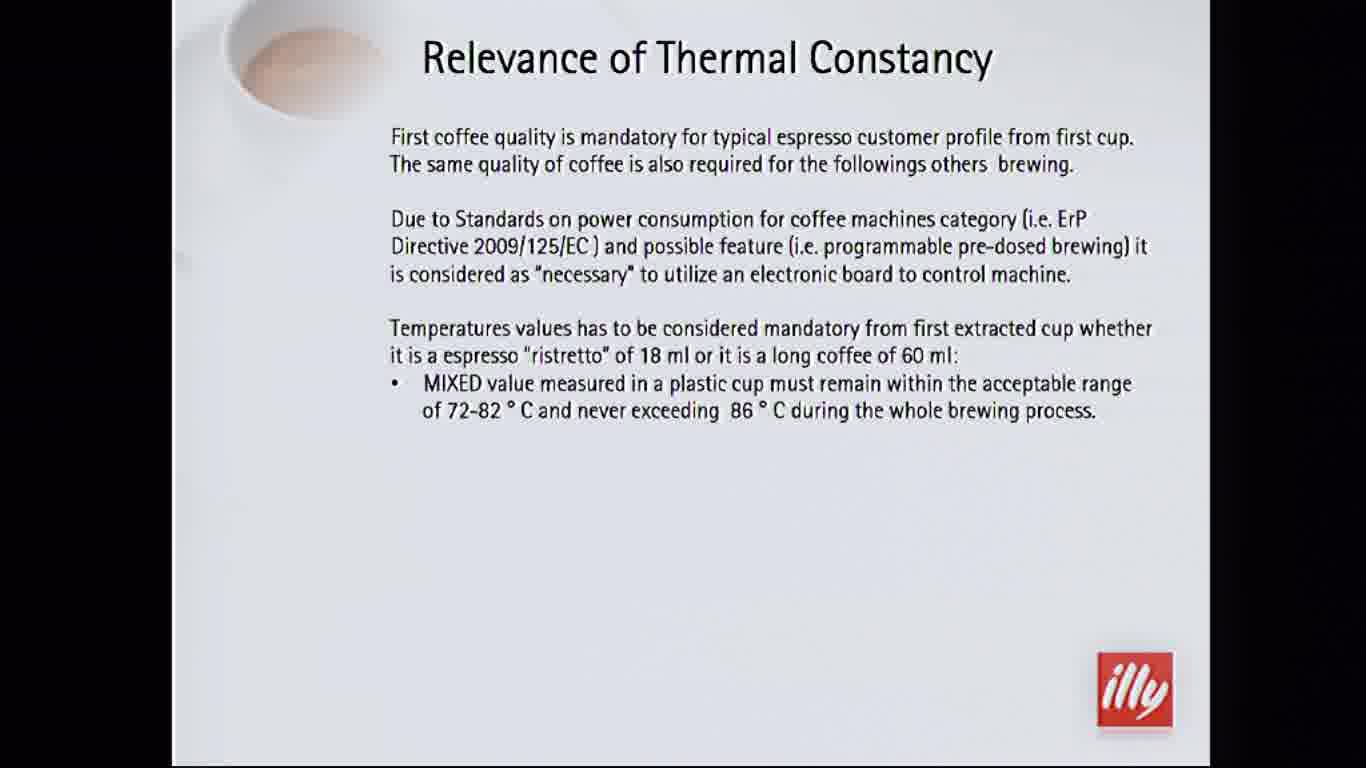 Relevance of Thermal Constancy

First coffee quality is mandatory for typical espresso customer profile from first cup. The same quality of coffee is also required for the followings others brewing.

Due to Standards on power consumption for coffee machines category (i.e. ErP Directive 2009/125/EC ) and possible feature (i.e. programmable pre-dosed brewing) it is considered as "necessary" to utilize an electronic board to control machine.

Temperatures values has to be considered mandatory from first extracted cup whether it is a espresso "ristretto" of 18 ml or it is a long coffee of 60 ml:
• MIXED value measured in a plastic cup must remain within the acceptable range of 72-82 ° C and never exceeding 86 ° C during the whole brewing process.

illy